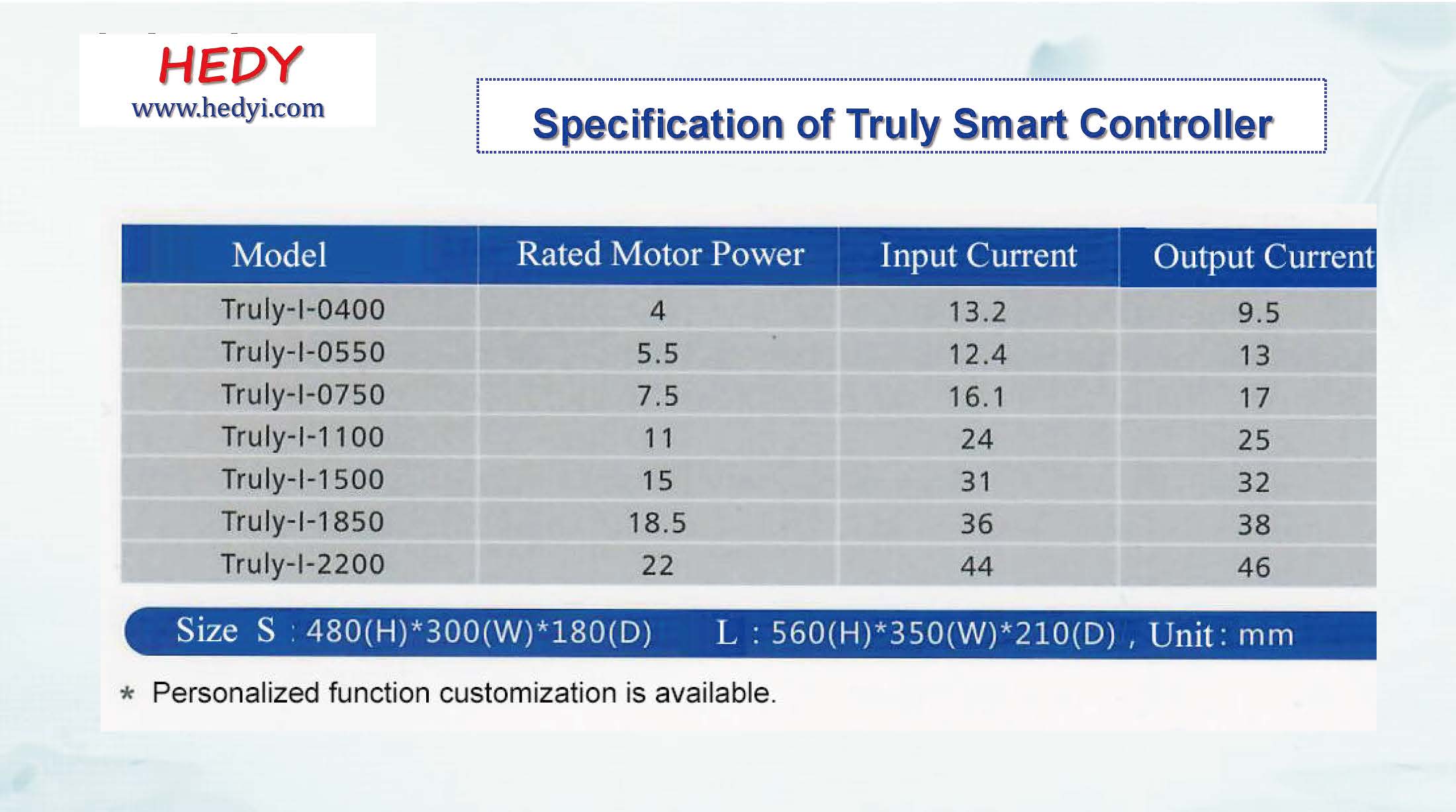 HEDY
www.hedyi.com

Specification of Truly Smart Controller

| Model | Rated Motor Power | Input Current | Output Current |
|---|---|---|---|
| Truly-I-0400 | 4 | 13.2 | 9.5 |
| Truly-I-0550 | 5.5 | 12.4 | 13 |
| Truly-I-0750 | 7.5 | 16.1 | 17 |
| Truly-I-1100 | 11 | 24 | 25 |
| Truly-I-1500 | 15 | 31 | 32 |
| Truly-I-1850 | 18.5 | 36 | 38 |
| Truly-I-2200 | 22 | 44 | 46 |

Size S : 480(H)*300(W)*180(D) L : 560(H)*350(W)*210(D) , Unit : mm

* Personalized function customization is available.